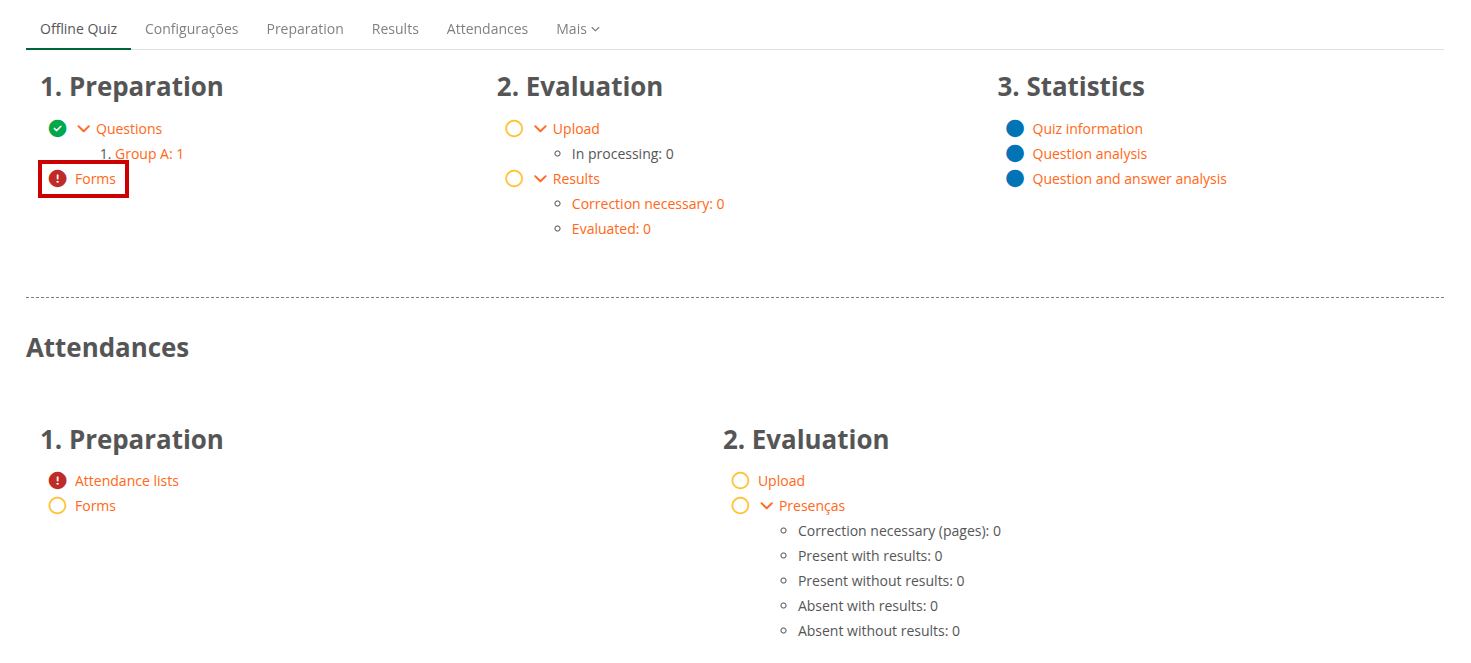 Offline Quiz Configurações Preparation Results Attendances Mais

1. Preparation
Questions
1. Group A: 1
Forms

2. Evaluation
Upload
In processing: 0
Results
Correction necessary: 0
Evaluated: 0

3. Statistics
Quiz information
Question analysis
Question and answer analysis

Attendances

1. Preparation
Attendance lists
Forms

2. Evaluation
Upload
Presenças
Correction necessary (pages): 0
Present with results: 0
Present without results: 0
Absent with results: 0
Absent without results: 0